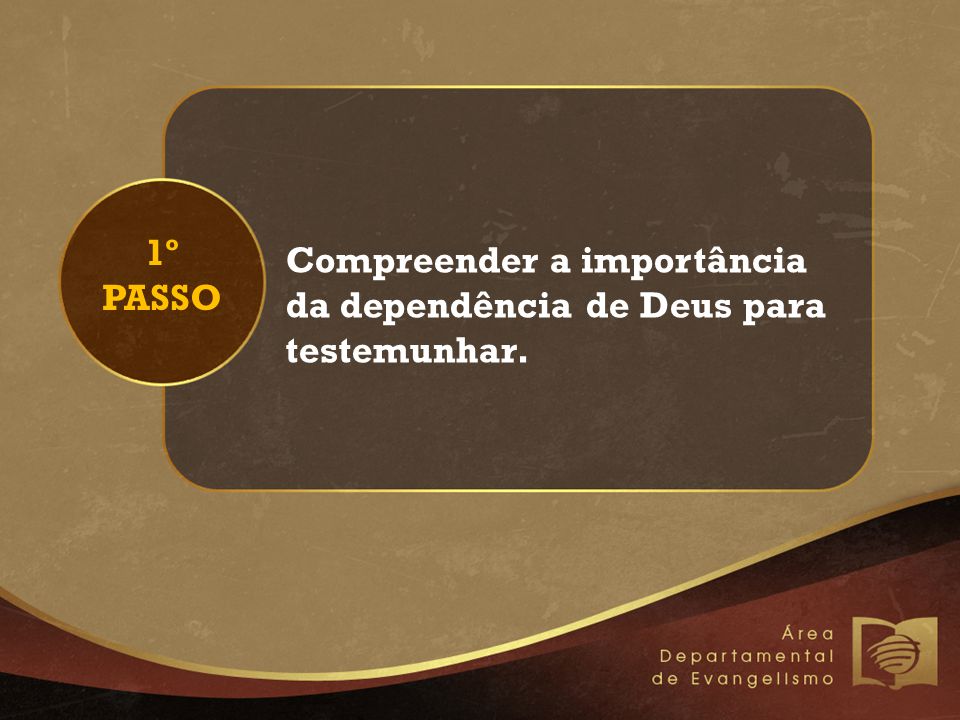 1º
PASSO

Compreender a importância da dependência de Deus para testemunhar.

Área
Departamental
de Evangelismo